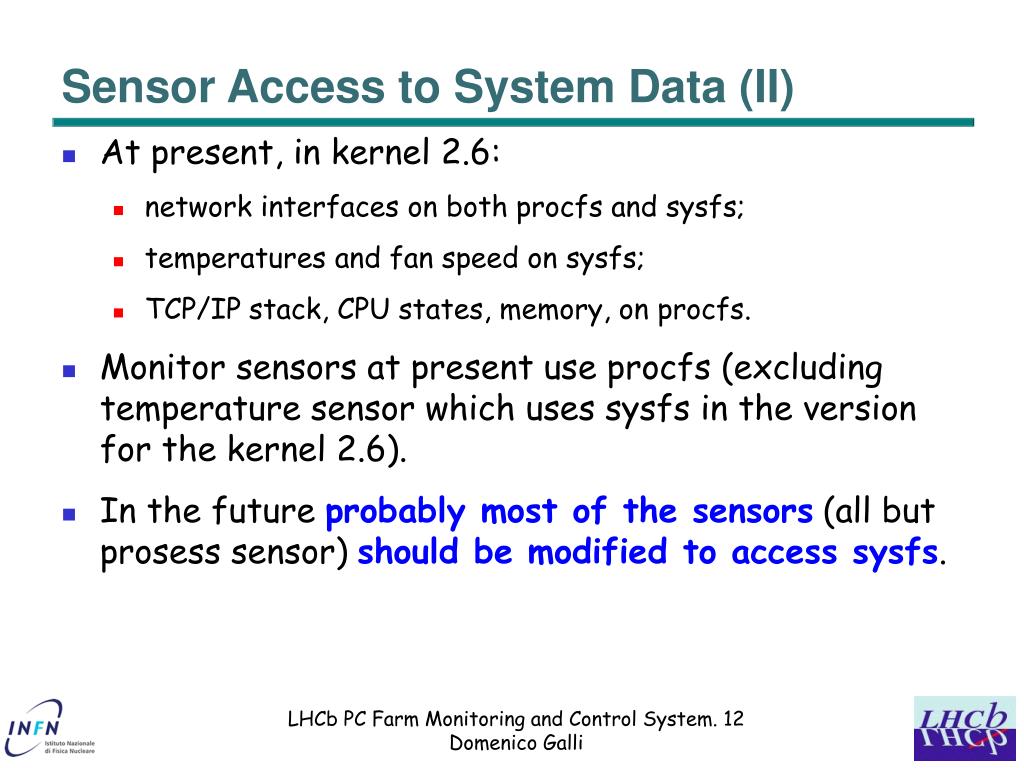 Sensor Access to System Data (II)

At present, in kernel 2.6:

network interfaces on both procfs and sysfs;

temperatures and fan speed on sysfs;

TCP/IP stack, CPU states, memory, on procfs.

Monitor sensors at present use procfs (excluding temperature sensor which uses sysfs in the version for the kernel 2.6).

In the future probably most of the sensors (all but prosess sensor) should be modified to access sysfs.

INFN Istituto Nazionale di Fisica Nucleare

LHCb PC Farm Monitoring and Control System. 12
Domenico Galli

LHCb